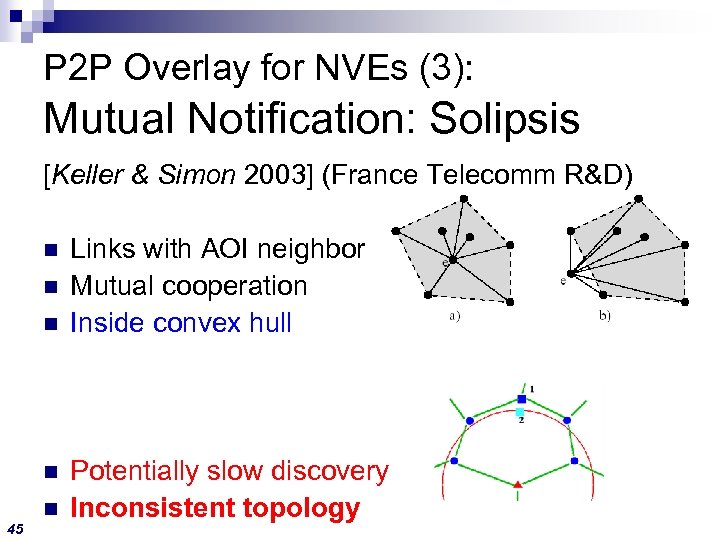 P2P Overlay for NVEs (3):
Mutual Notification: Solipsis

[Keller & Simon 2003] (France Telecomm R&D)

Links with AOI neighbor
Mutual cooperation
Inside convex hull

e
a)
e
b)

1
2

Potentially slow discovery
Inconsistent topology

45